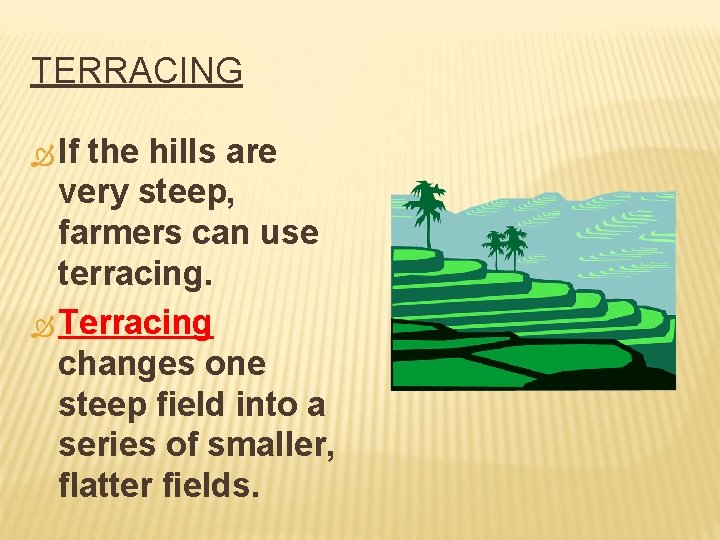 TERRACING

If the hills are very steep, farmers can use terracing.

Terracing changes one steep field into a series of smaller, flatter fields.